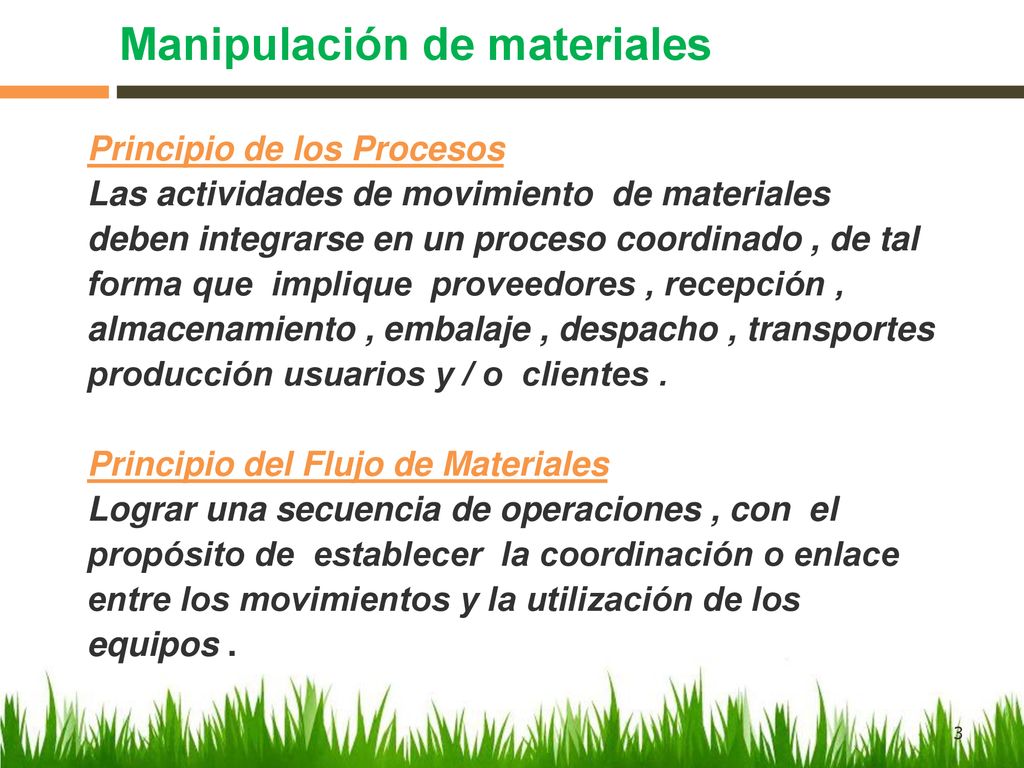 Manipulación de materiales

Principio de los Procesos
Las actividades de movimiento de materiales deben integrarse en un proceso coordinado , de tal forma que implique proveedores , recepción , almacenamiento , embalaje , despacho , transportes producción usuarios y / o clientes .

Principio del Flujo de Materiales
Lograr una secuencia de operaciones , con el propósito de establecer la coordinación o enlace entre los movimientos y la utilización de los equipos .

3